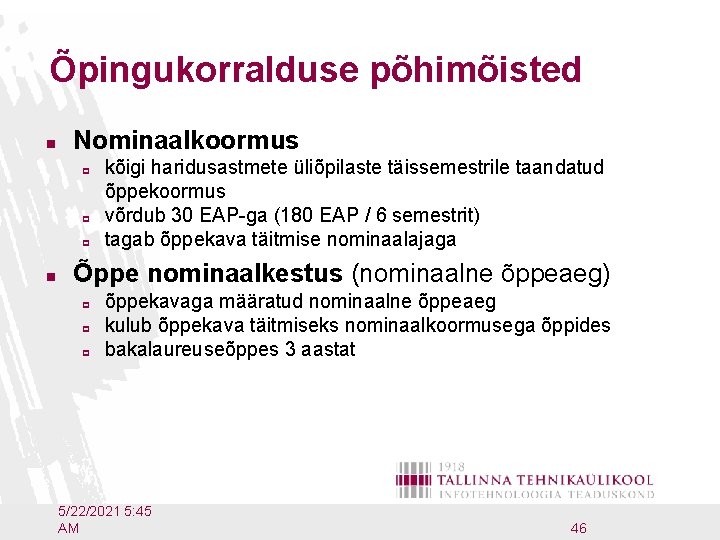 Õpingukorralduse põhimõisted

Nominaalkoormus
kõigi haridusastmete üliõpilaste täissemestrile taandatud õppekoormus
võrdub 30 EAP-ga (180 EAP / 6 semestrit)
tagab õppekava täitmise nominaalajaga

Õppe nominaalkestus (nominaalne õppeaeg)
õppekavaga määratud nominaalne õppeaeg
kulub õppekava täitmiseks nominaalkoormusega õppides
bakalaureuseõppes 3 aastat

1918
TALLINNA TEHNIKAÜLIKOOL
INFOTEHNOLOOGIA TEADUSKOND

5/22/2021 5:45 AM

46